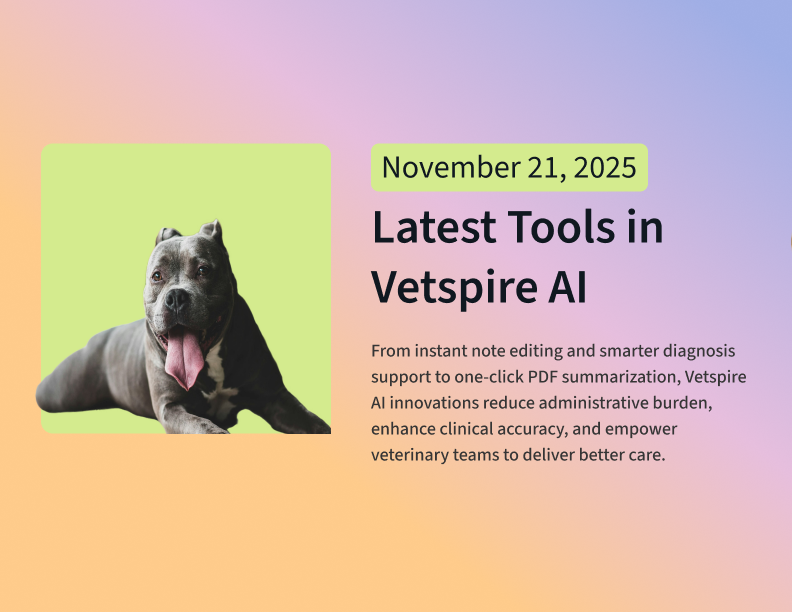 November 21, 2025

Latest Tools in Vetspire AI

From instant note editing and smarter diagnosis support to one-click PDF summarization, Vetspire AI innovations reduce administrative burden, enhance clinical accuracy, and empower veterinary teams to deliver better care.